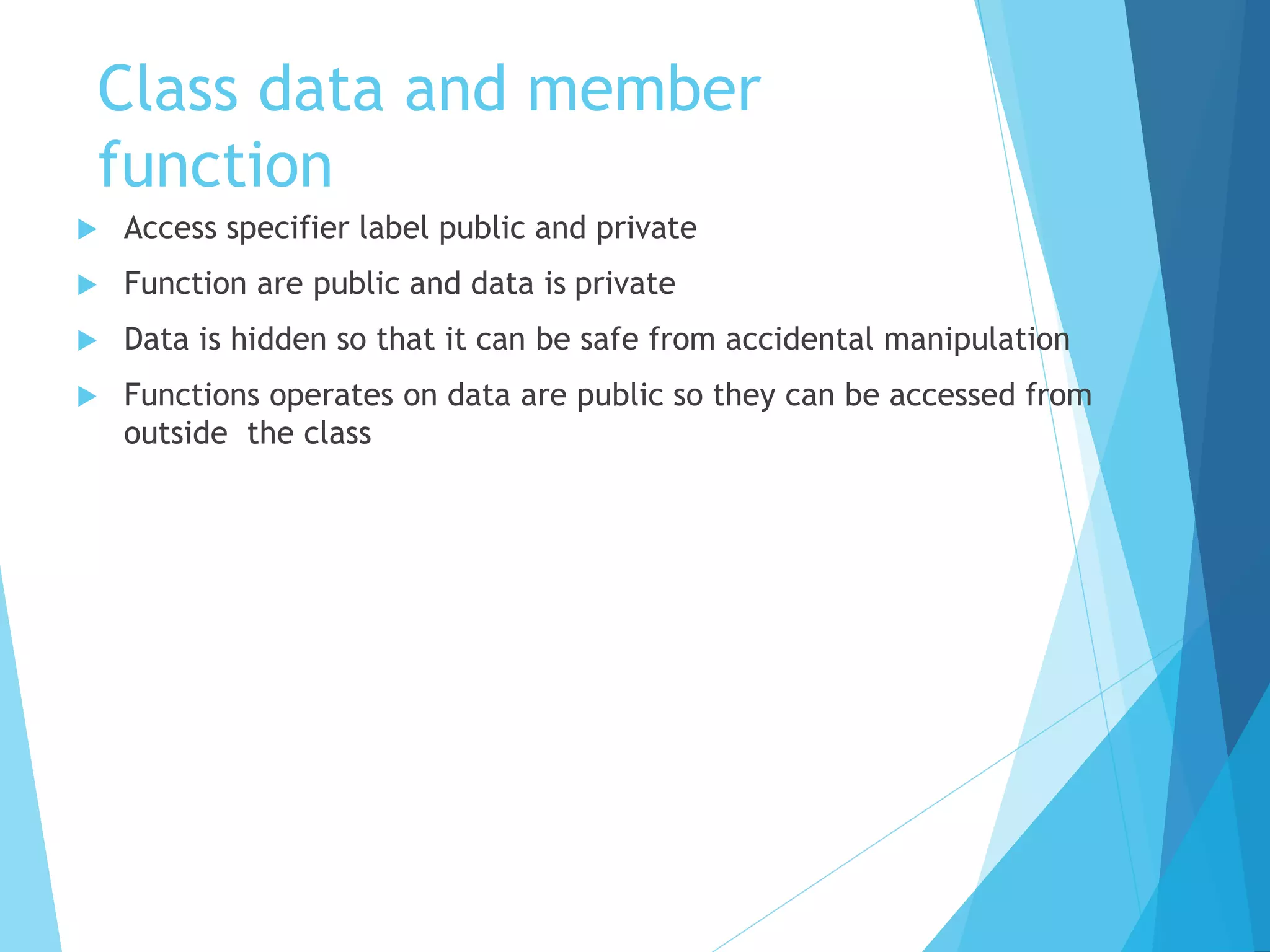 Class data and member function

Access specifier label public and private

Function are public and data is private

Data is hidden so that it can be safe from accidental manipulation

Functions operates on data are public so they can be accessed from outside  the class